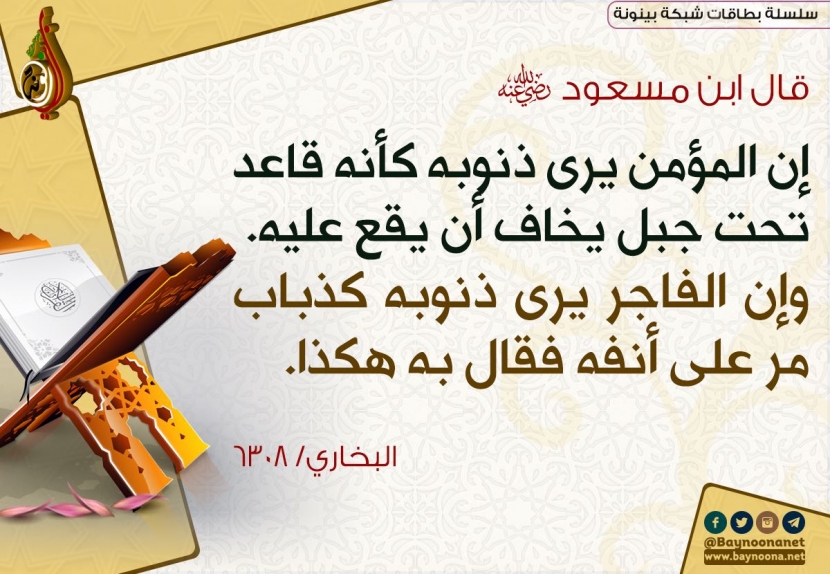 سلسلة بطاقات شبكة بينونة

قال ابن مسعود رضي الله عنه

إن المؤمن يرى ذنوبه كأنه قاعد تحت جبل يخاف أن يقع عليه. وإن الفاجر يرى ذنوبه كذباب مر على أنفه فقال به هكذا.

البخاري/ ٦٣٠٨

@Baynoonanet
www.baynoona.net